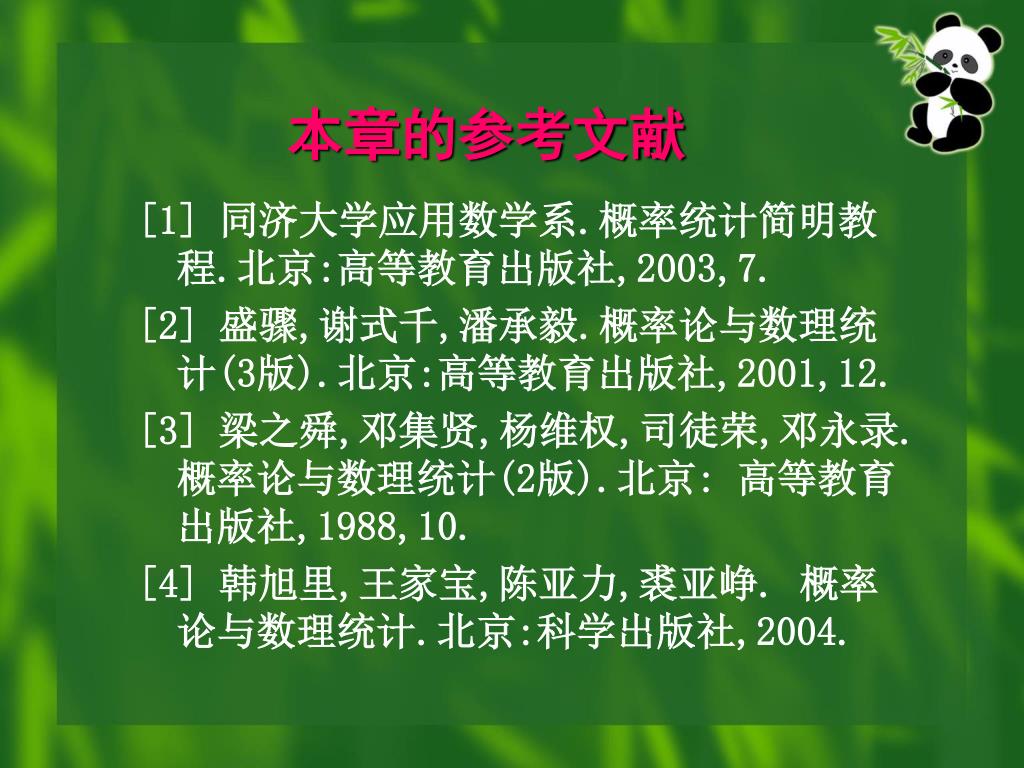 本章的参考文献

[1] 同济大学应用数学系.概率统计简明教程.北京:高等教育出版社,2003,7.

[2] 盛骤,谢式千,潘承毅.概率论与数理统计(3版).北京:高等教育出版社,2001,12.

[3] 梁之舜,邓集贤,杨维权,司徒荣,邓永录.概率论与数理统计(2版).北京: 高等教育出版社,1988,10.

[4] 韩旭里,王家宝,陈亚力,裘亚峥. 概率论与数理统计.北京:科学出版社,2004.